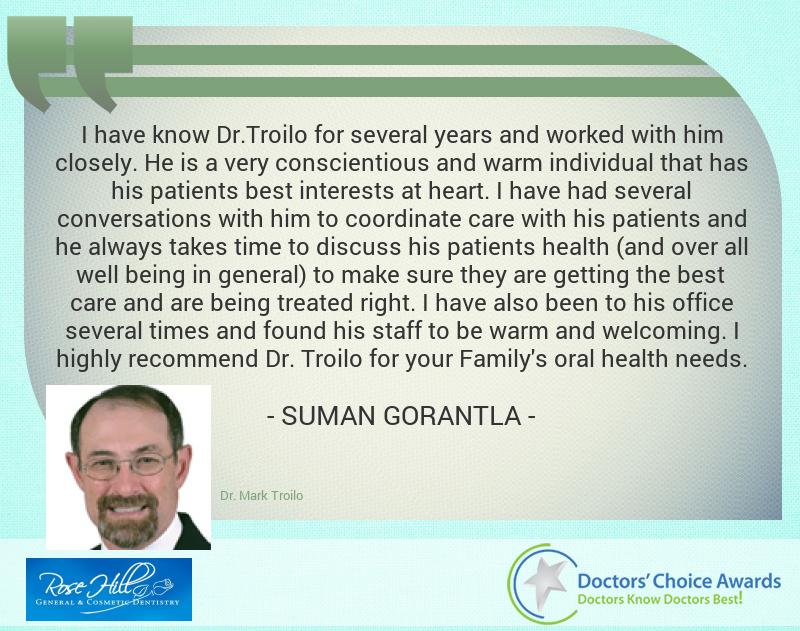 I have know Dr.Troilo for several years and worked with him closely. He is a very conscientious and warm individual that has his patients best interests at heart. I have had several conversations with him to coordinate care with his patients and he always takes time to discuss his patients health (and over all well being in general) to make sure they are getting the best care and are being treated right. I have also been to his office several times and found his staff to be warm and welcoming. I highly recommend Dr. Troilo for your Family's oral health needs.

- SUMAN GORANTLA -

Dr. Mark Troilo

Rose Hill
GENERAL & COSMETIC DENTISTRY

Doctors' Choice Awards
Doctors Know Doctors Best!